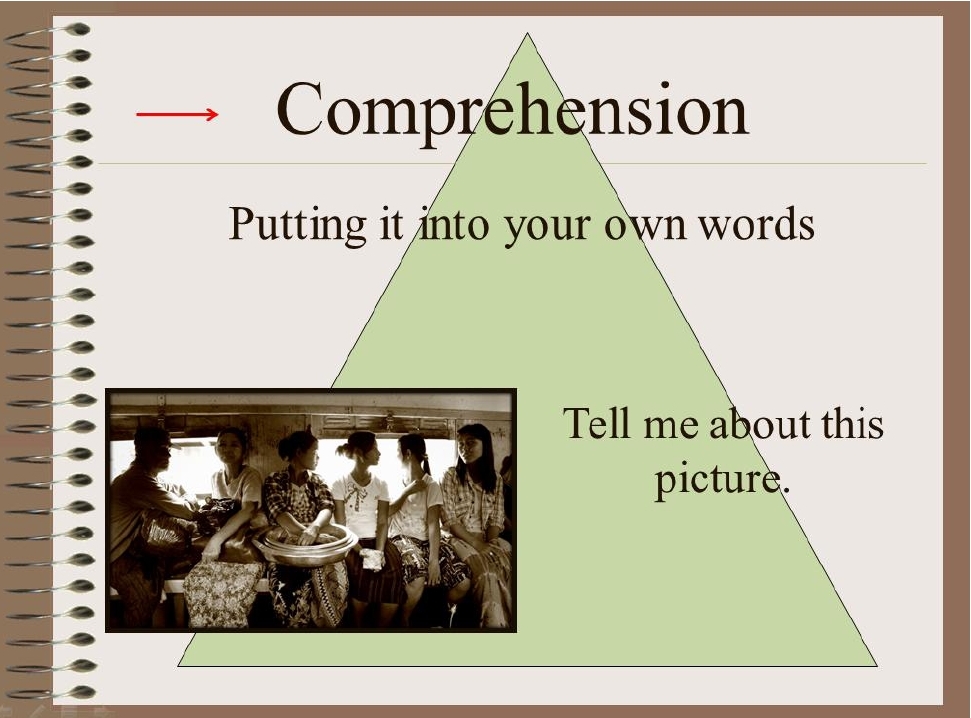 Comprehension

Putting it into your own words

Tell me about this picture.